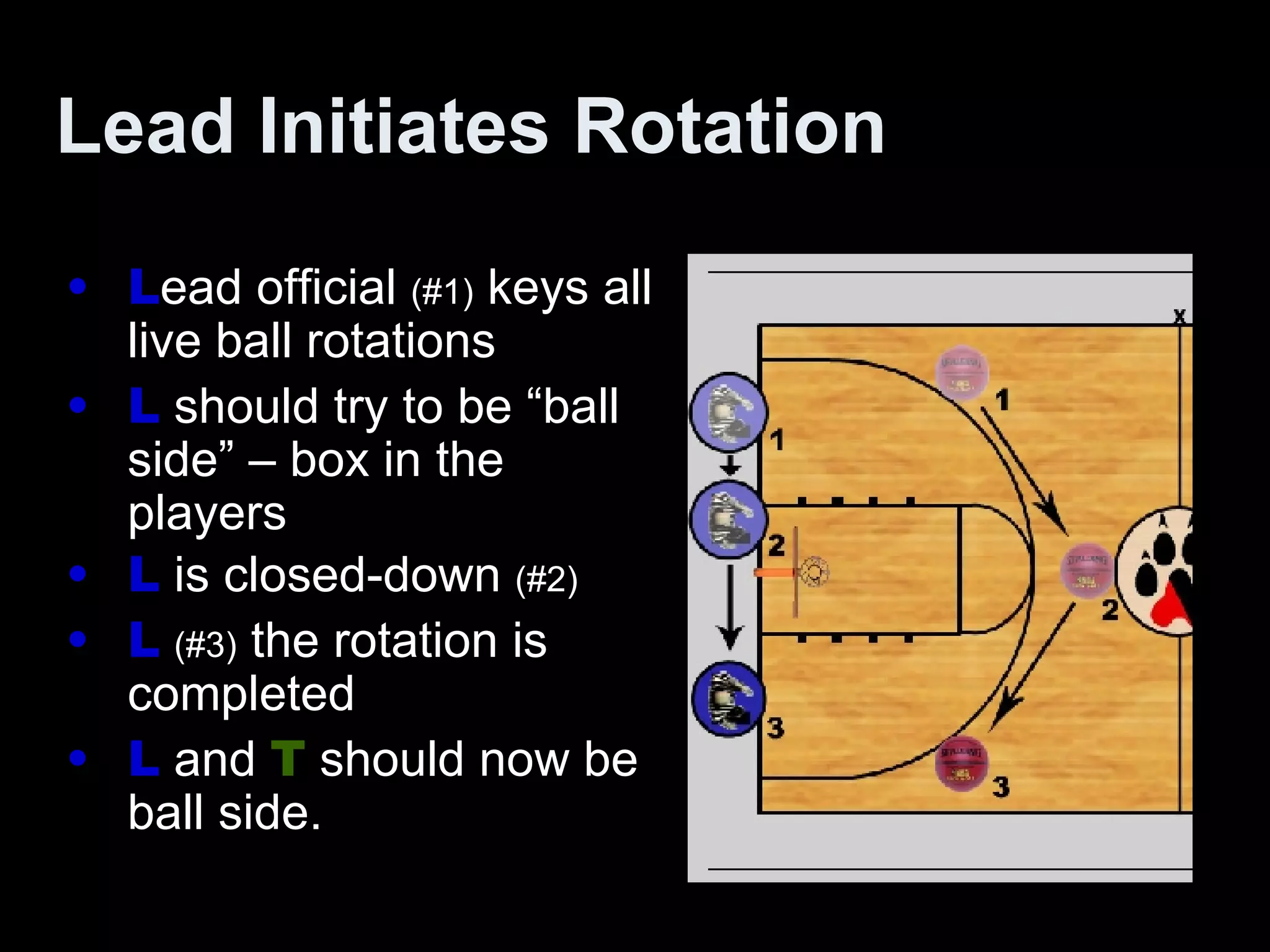 Lead Initiates Rotation

• Lead official (#1) keys all live ball rotations
• L should try to be “ball side” – box in the players
• L is closed-down (#2)
• L (#3) the rotation is completed
• L and T should now be ball side.

x
1
1
2
2
3
3